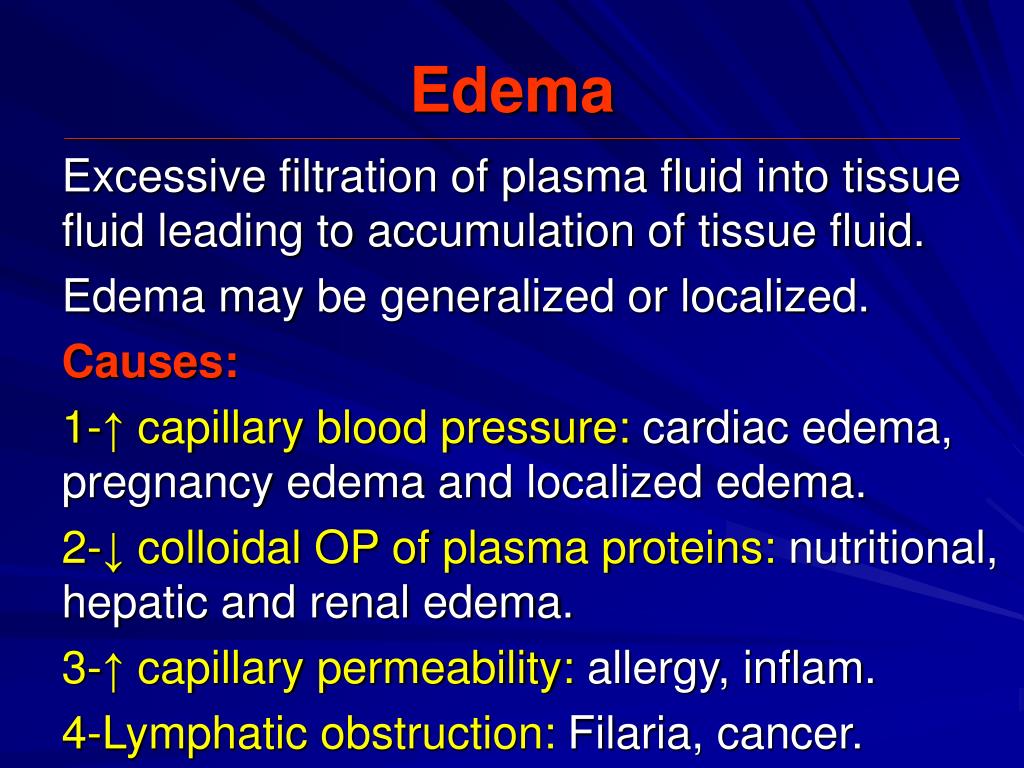 Edema

Excessive filtration of plasma fluid into tissue fluid leading to accumulation of tissue fluid.

Edema may be generalized or localized.

Causes:

1-↑ capillary blood pressure: cardiac edema, pregnancy edema and localized edema.

2-↓ colloidal OP of plasma proteins: nutritional, hepatic and renal edema.

3-↑ capillary permeability: allergy, inflam.

4-Lymphatic obstruction: Filaria, cancer.